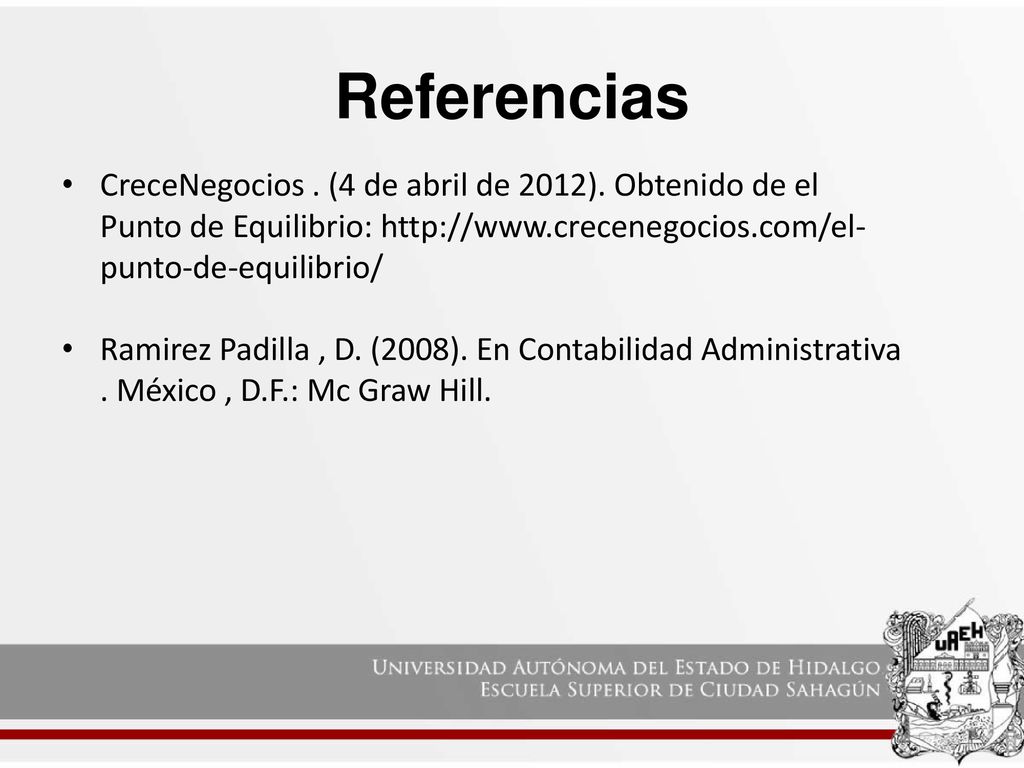 Referencias

• CreceNegocios . (4 de abril de 2012). Obtenido de el Punto de Equilibrio: http://www.crecenegocios.com/el-punto-de-equilibrio/

• Ramirez Padilla , D. (2008). En Contabilidad Administrativa . México , D.F.: Mc Graw Hill.

UNIVERSIDAD AUTÓNOMA DEL ESTADO DE HIDALGO
ESCUELA SUPERIOR DE CIUDAD SAHAGÚN

UAEH